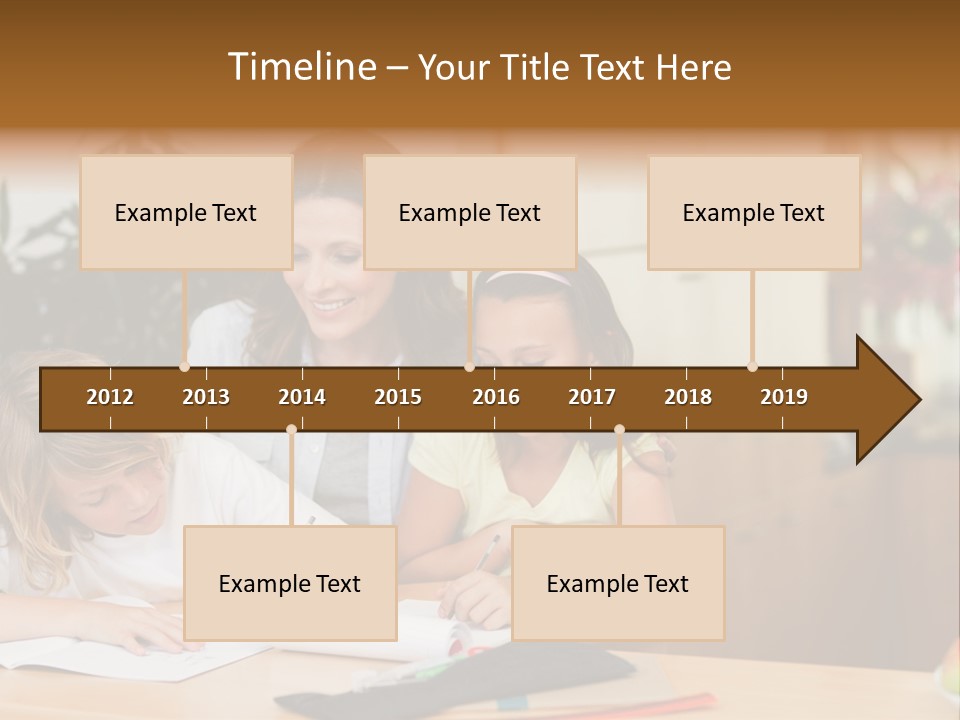 Timeline – Your Title Text Here

Example Text

Example Text

Example Text

2012 2013 2014 2015 2016 2017 2018 2019

Example Text

Example Text